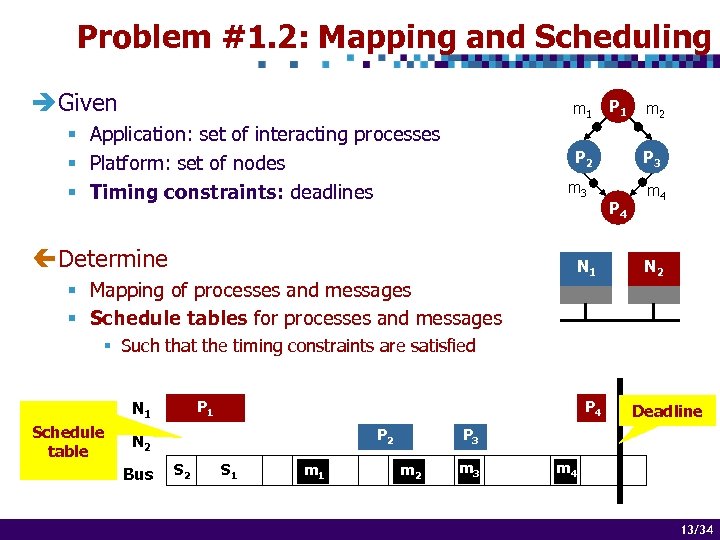 Problem #1.2: Mapping and Scheduling

Given
- Application: set of interacting processes
- Platform: set of nodes
- **Timing constraints:** deadlines

$m_1$ $P_1$ $m_2$
$P_2$ $P_3$
$m_3$ $m_4$
$P_4$

Determine
- Mapping of processes and messages
- **Schedule tables** for processes and messages
  - Such that the timing constraints are satisfied

$N_1$ $N_2$

Schedule table

$N_1$ $P_1$ $P_4$ Deadline
$N_2$ $P_2$ $P_3$
Bus $S_2$ $S_1$ $m_1$ $m_2$ $m_3$ $m_4$

13/34